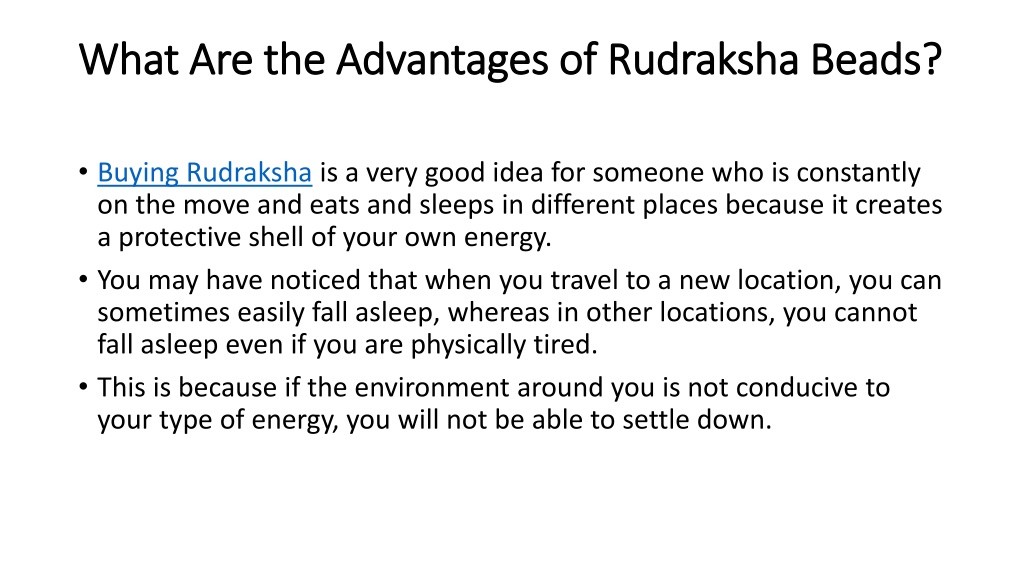 What Are the Advantages of Rudraksha Beads?

• Buying Rudraksha is a very good idea for someone who is constantly on the move and eats and sleeps in different places because it creates a protective shell of your own energy.
• You may have noticed that when you travel to a new location, you can sometimes easily fall asleep, whereas in other locations, you cannot fall asleep even if you are physically tired.
• This is because if the environment around you is not conducive to your type of energy, you will not be able to settle down.